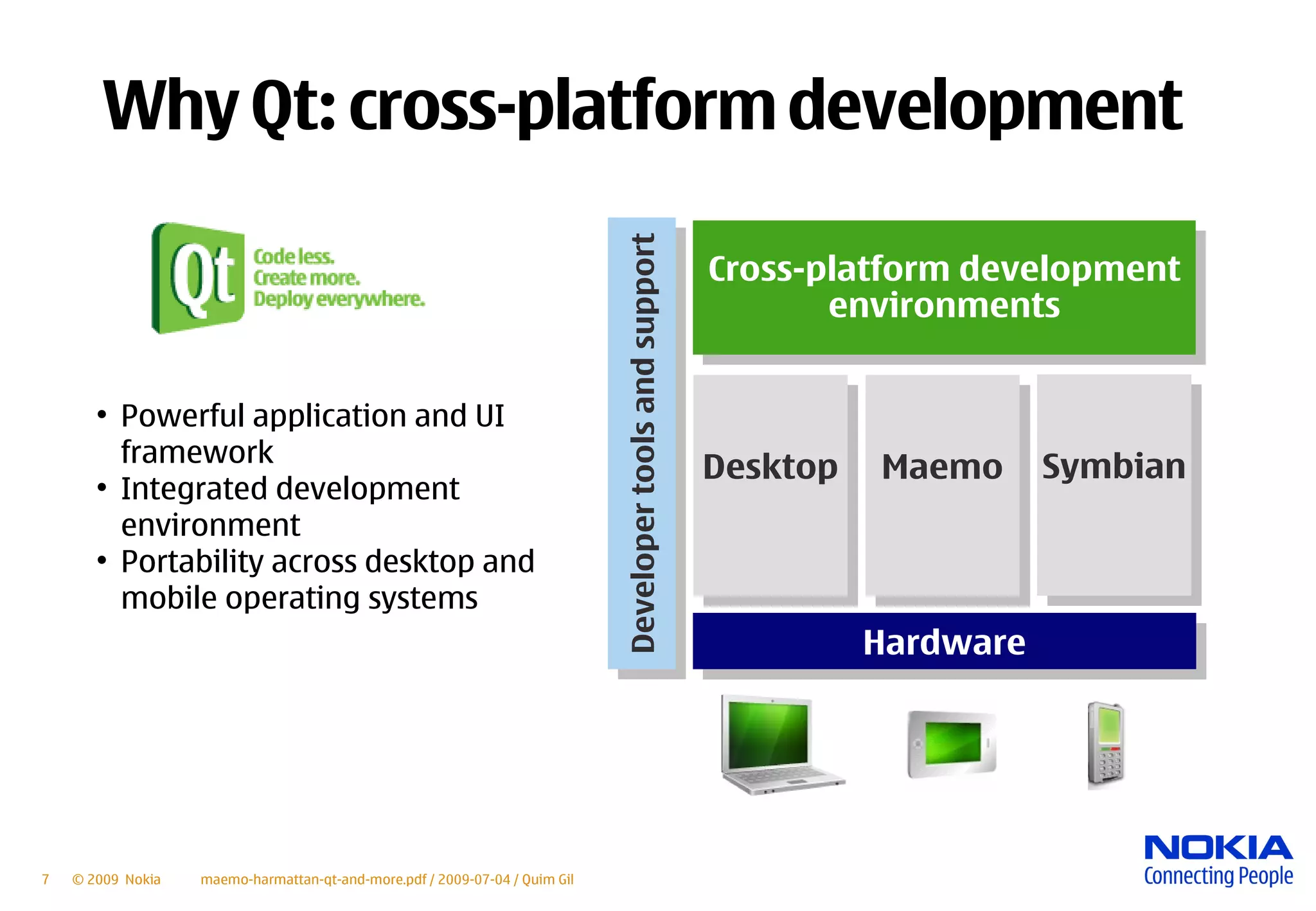 Why Qt: cross-platform development

Qt Code less. Create more. Deploy everywhere.

• Powerful application and UI framework
• Integrated development environment
• Portability across desktop and mobile operating systems

Developer tools and support

Cross-platform development environments

Desktop

Maemo

Symbian

Hardware

7 © 2009 Nokia maemo-harmattan-qt-and-more.pdf / 2009-07-04 / Quim Gil

NOKIA
Connecting People